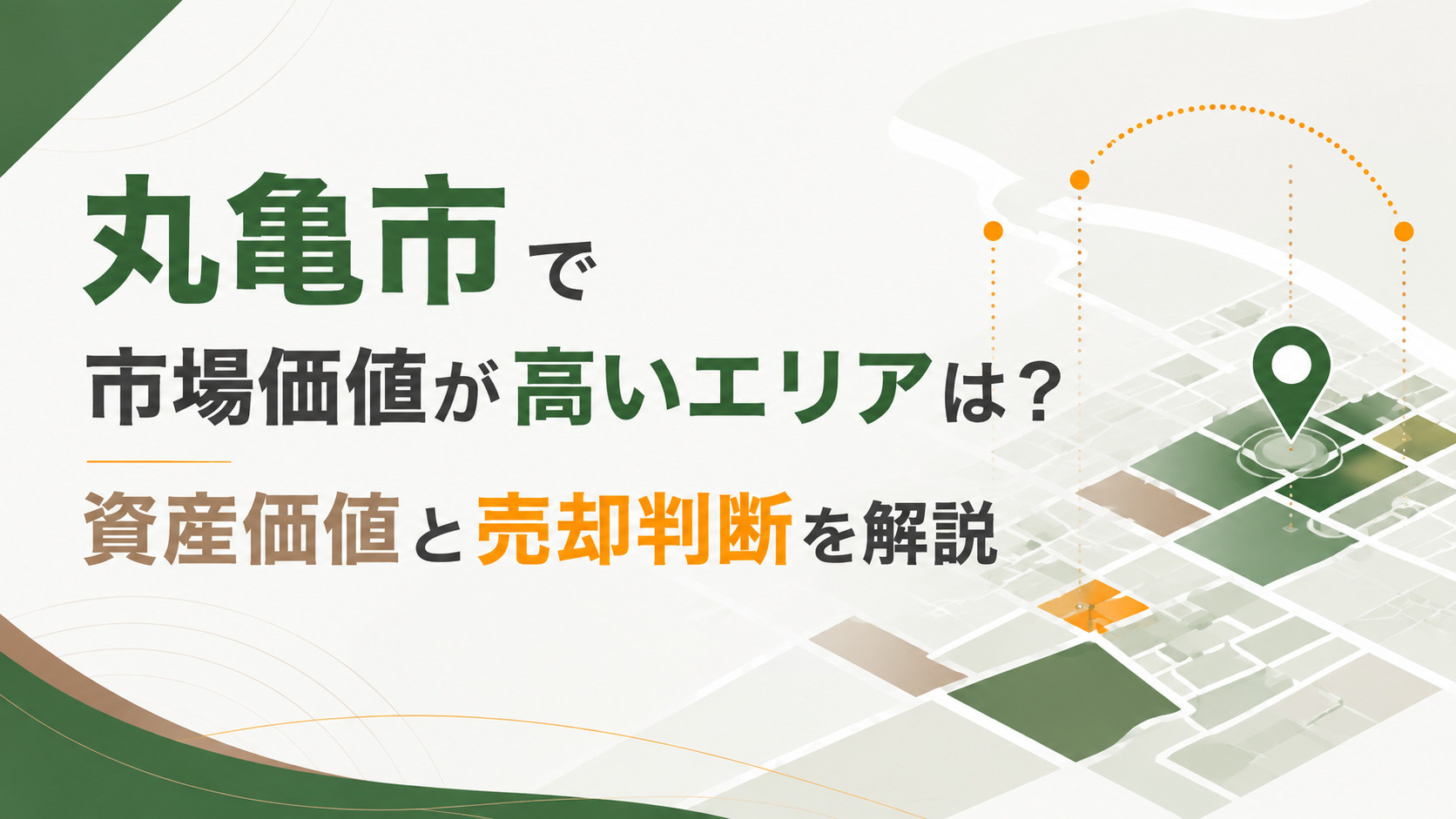 丸亀市で
市場価値が高いエリアは？
資産価値と売却判断を解説